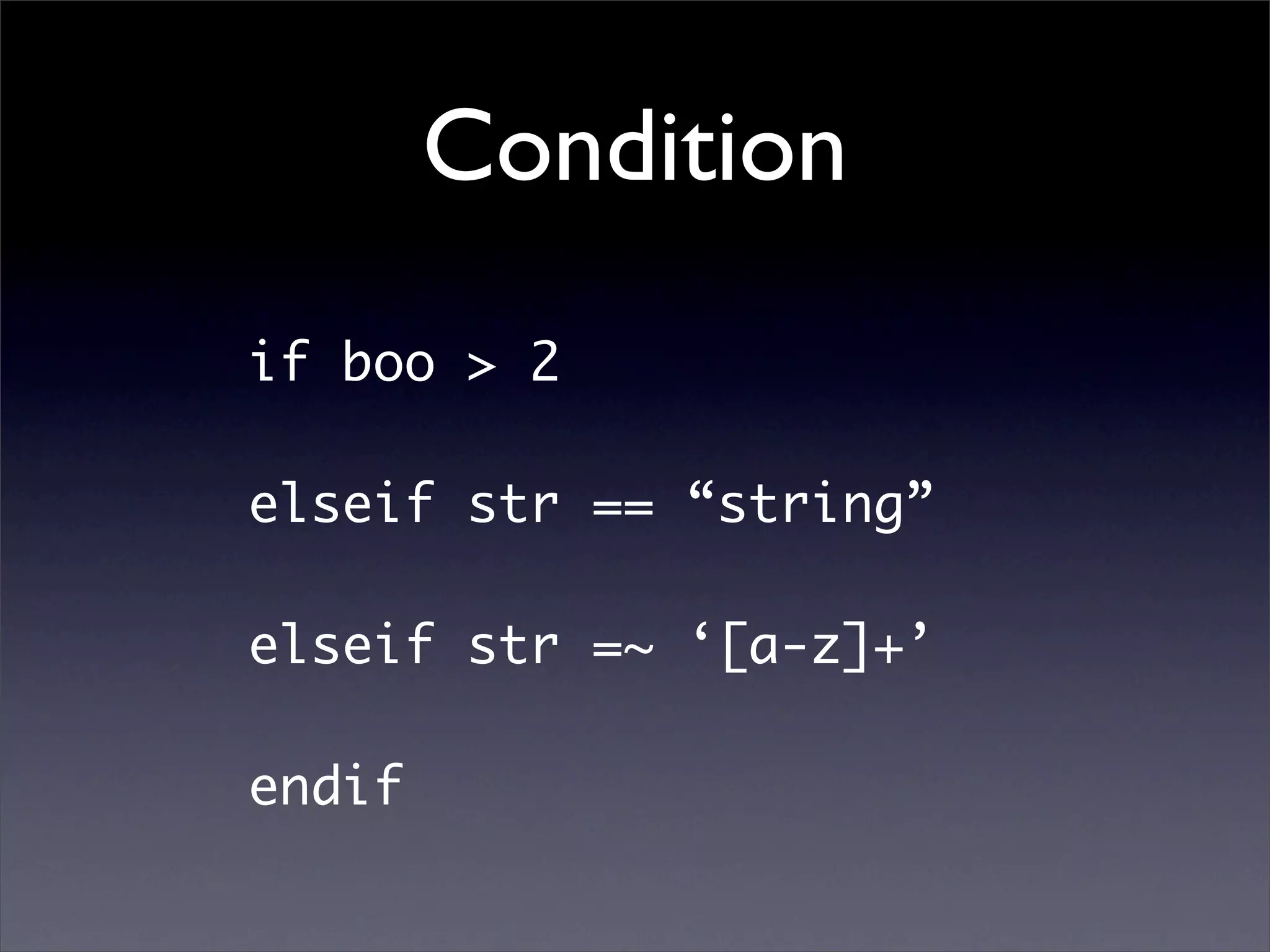 Condition

if boo > 2

elseif str == “string”

elseif str =~ ‘[a-z]+’

endif